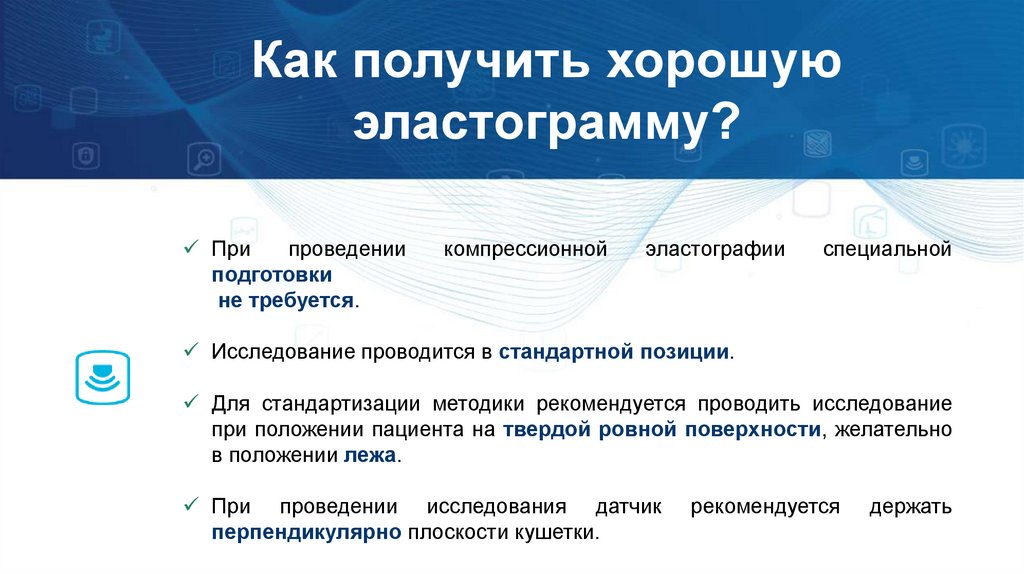 Как получить хорошую эластограмму?

✓ При проведении компрессионной эластографии специальной подготовки не требуется.

✓ Исследование проводится в стандартной позиции.

✓ Для стандартизации методики рекомендуется проводить исследование при положении пациента на твердой ровной поверхности, желательно в положении лежа.

✓ При проведении исследования датчик рекомендуется держать перпендикулярно плоскости кушетки.